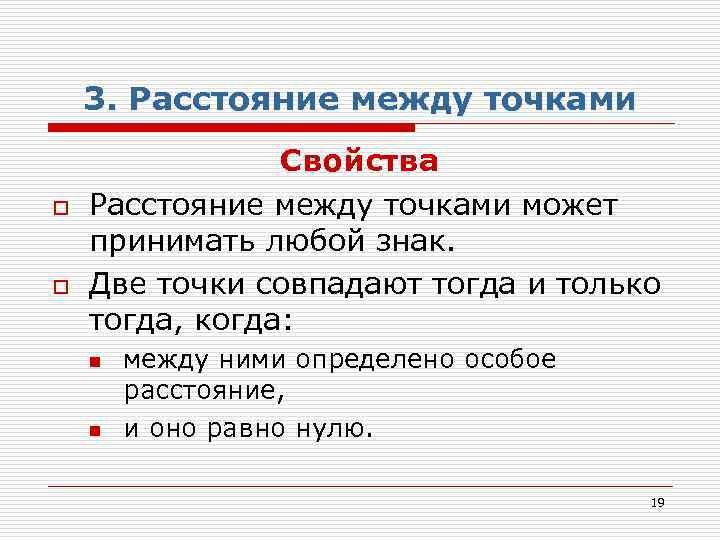 3. Расстояние между точками

Свойства

Расстояние между точками может принимать любой знак.

Две точки совпадают тогда и только тогда, когда:

между ними определено особое расстояние,

и оно равно нулю.

19